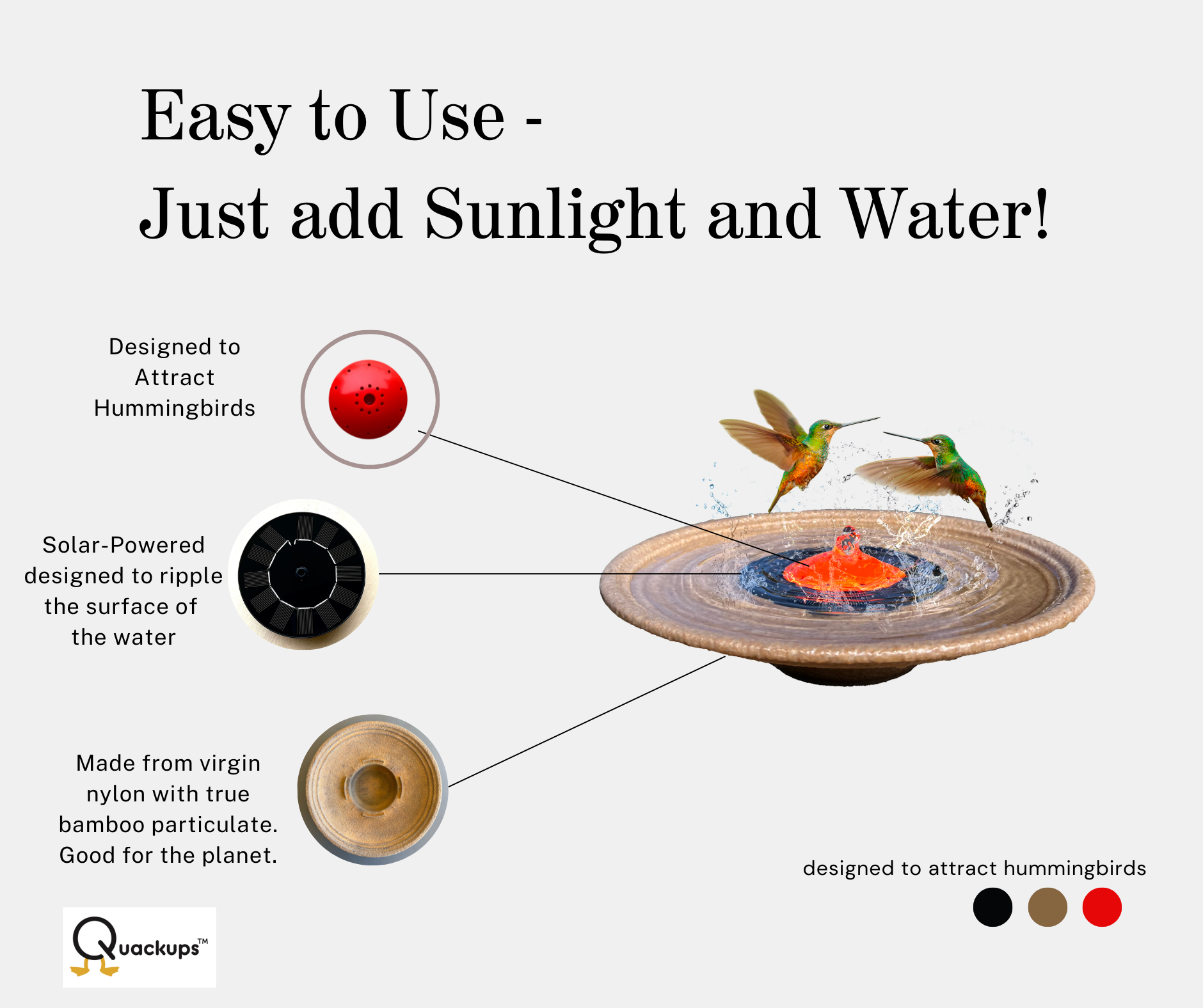 Easy to Use -
Just add Sunlight and Water!

Designed to Attract Hummingbirds

Solar-Powered designed to ripple the surface of the water

Made from virgin nylon with true bamboo particulate. Good for the planet.

designed to attract hummingbirds

Quackups™